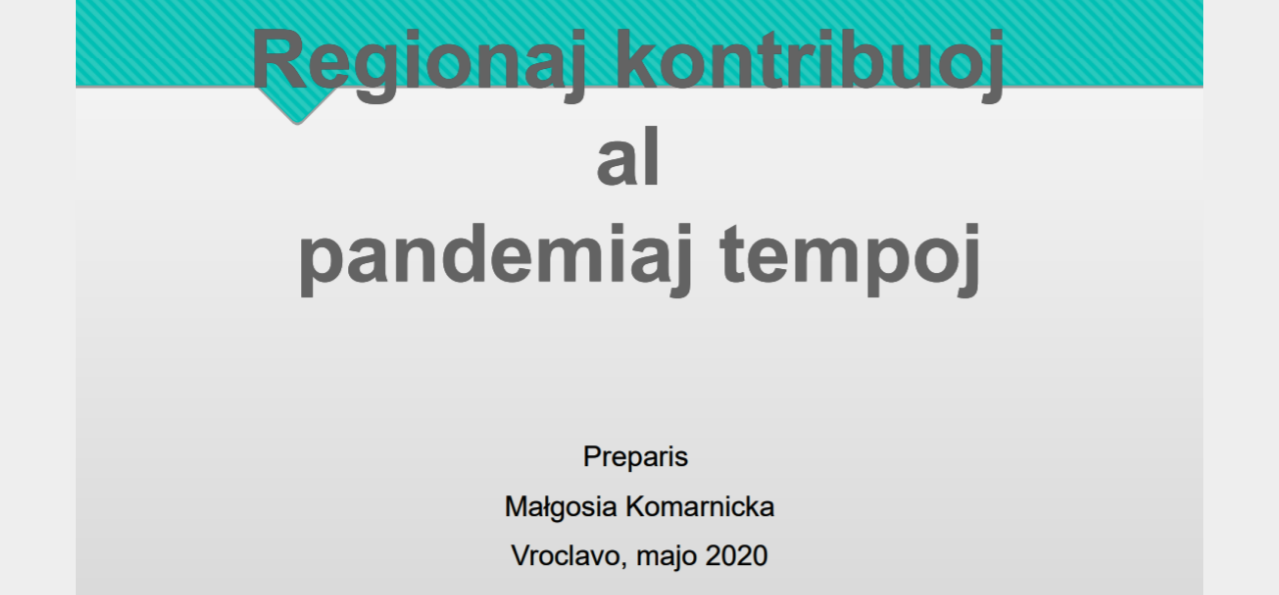 Regionaj kontribuoj
al
pandemiaj tempoj

Preparis
Małgosia Komarnicka
Vroclavo, majo 2020